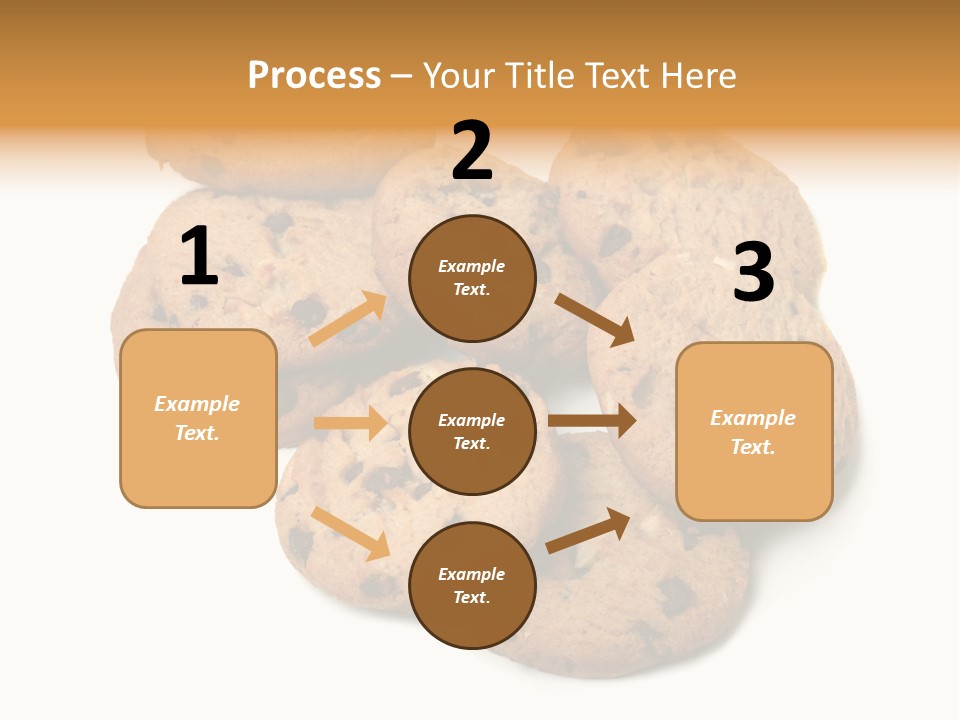 Process – Your Title Text Here

1

Example Text.

2

Example Text.

Example Text.

Example Text.

3

Example Text.